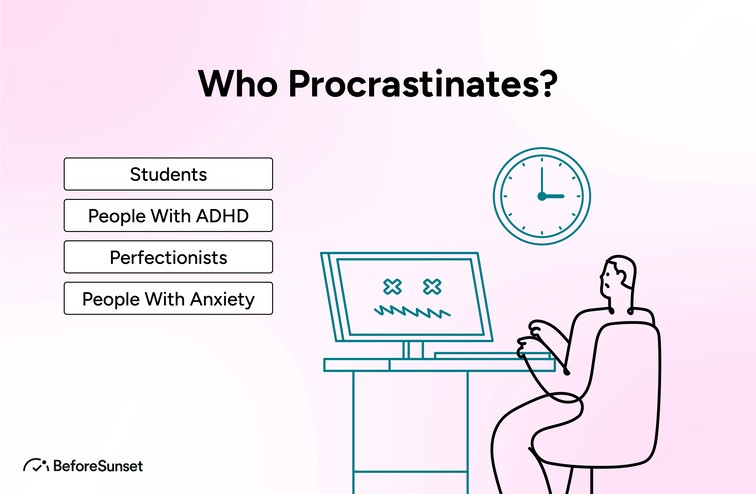 Who Procrastinates?

Students

People With ADHD

Perfectionists

People With Anxiety

BeforeSunset